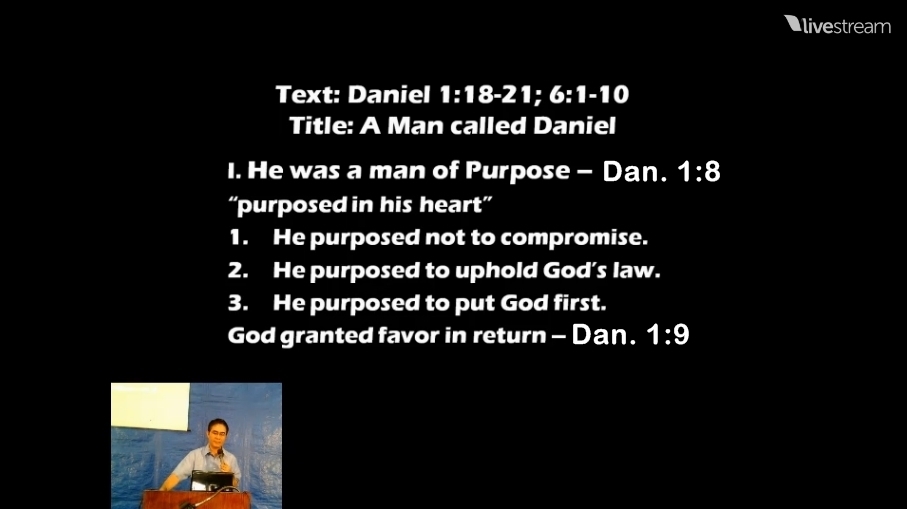 livestream

Text: Daniel 1:18-21; 6:1-10
Title: A Man called Daniel

I. He was a man of Purpose – Dan. 1:8
"purposed in his heart"
1. He purposed not to compromise.
2. He purposed to uphold God's law.
3. He purposed to put God first.
God granted favor in return – Dan. 1:9